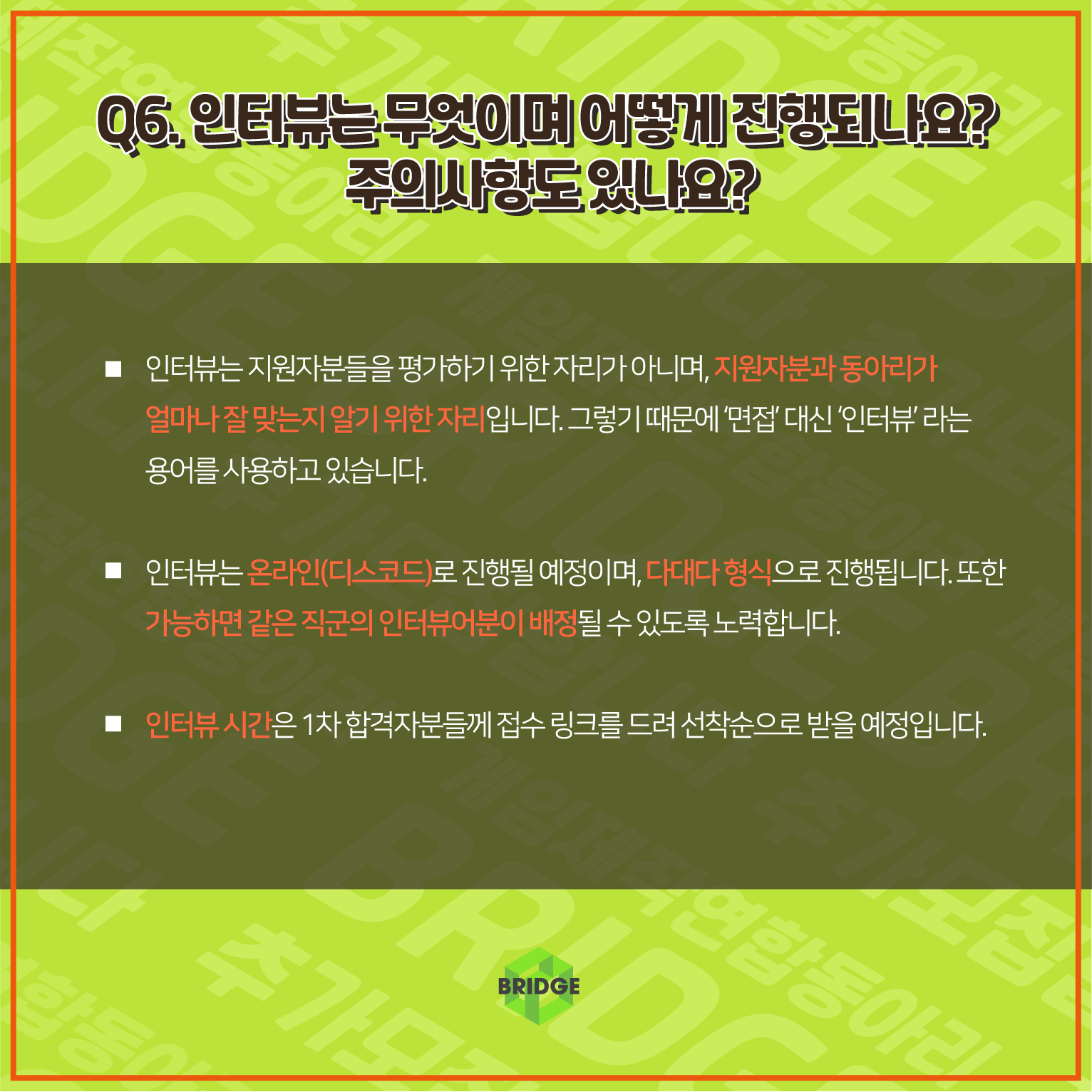 Q6. 인터뷰는 무엇이며 어떻게 진행되나요? 주의사항도 있나요?

■ 인터뷰는 지원자분들을 평가하기 위한 자리가 아니며, 지원자분과 동아리가 얼마나 잘 맞는지 알기 위한 자리입니다. 그렇기 때문에 '면접' 대신 '인터뷰' 라는 용어를 사용하고 있습니다.

■ 인터뷰는 온라인(디스코드)로 진행될 예정이며, 다대다 형식으로 진행됩니다. 또한 가능하면 같은 직군의 인터뷰어분이 배정될 수 있도록 노력합니다.

■ 인터뷰 시간은 1차 합격자분들께 접수 링크를 드려 선착순으로 받을 예정입니다.

BRIDGE